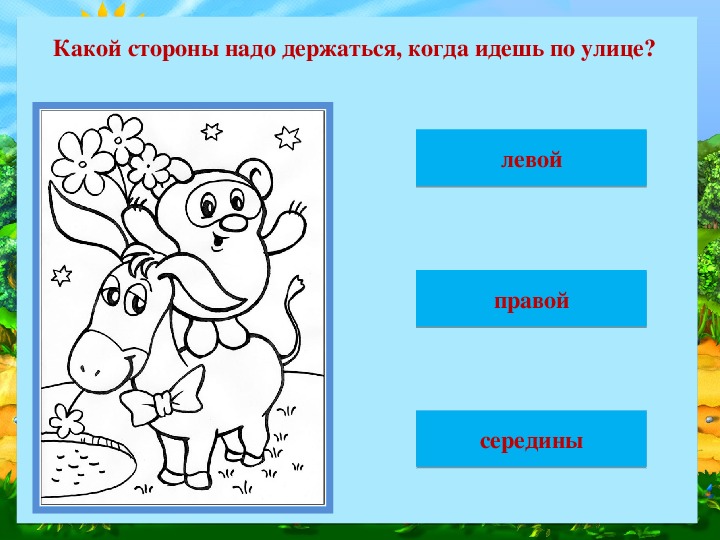 Какой стороны надо держаться, когда идешь по улице?

левой

правой

середины